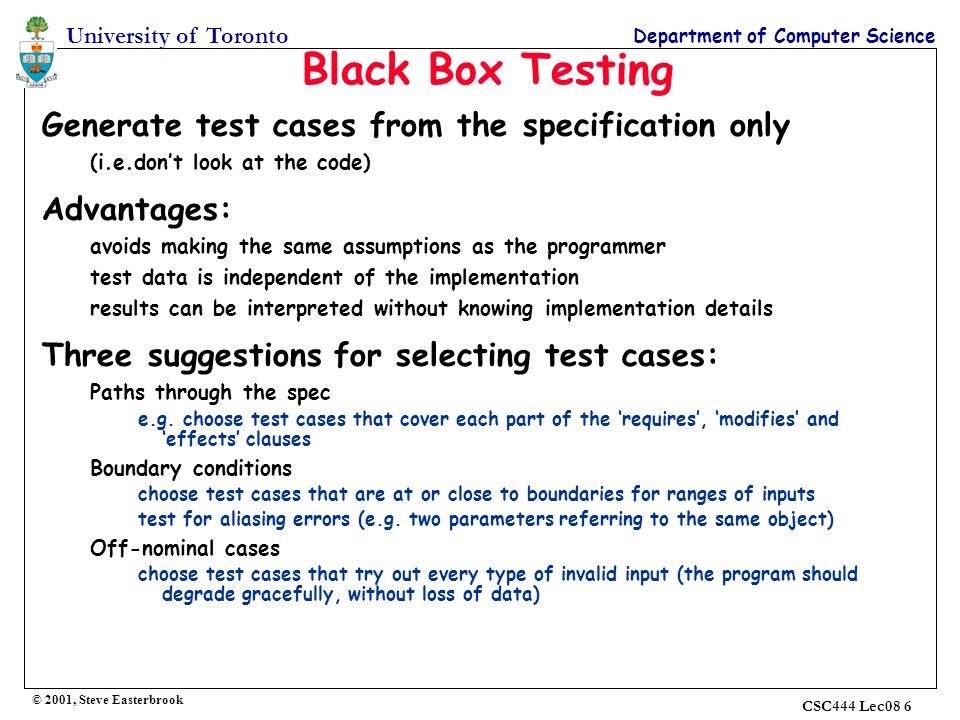 University of Toronto

Department of Computer Science

Black Box Testing

Generate test cases from the specification only

(i.e.don't look at the code)

Advantages:

avoids making the same assumptions as the programmer

test data is independent of the implementation

results can be interpreted without knowing implementation details

Three suggestions for selecting test cases:

Paths through the spec

e.g. choose test cases that cover each part of the 'requires', 'modifies' and 'effects' clauses

Boundary conditions

choose test cases that are at or close to boundaries for ranges of inputs

test for aliasing errors (e.g. two parameters referring to the same object)

Off-nominal cases

choose test cases that try out every type of invalid input (the program should degrade gracefully, without loss of data)

© 2001, Steve Easterbrook

CSC444 Lec08 6